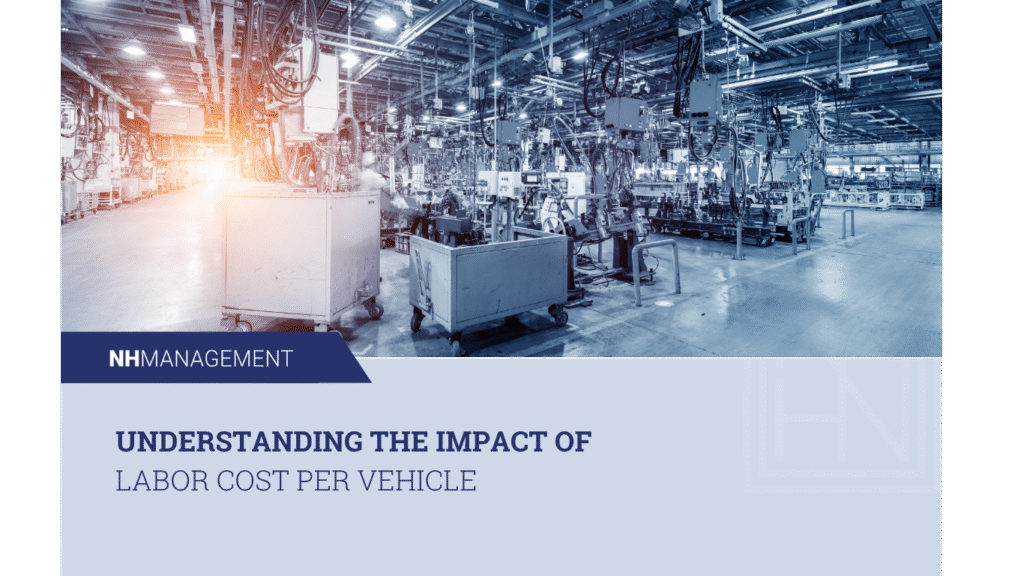 NHMANAGEMENT

UNDERSTANDING THE IMPACT OF
LABOR COST PER VEHICLE